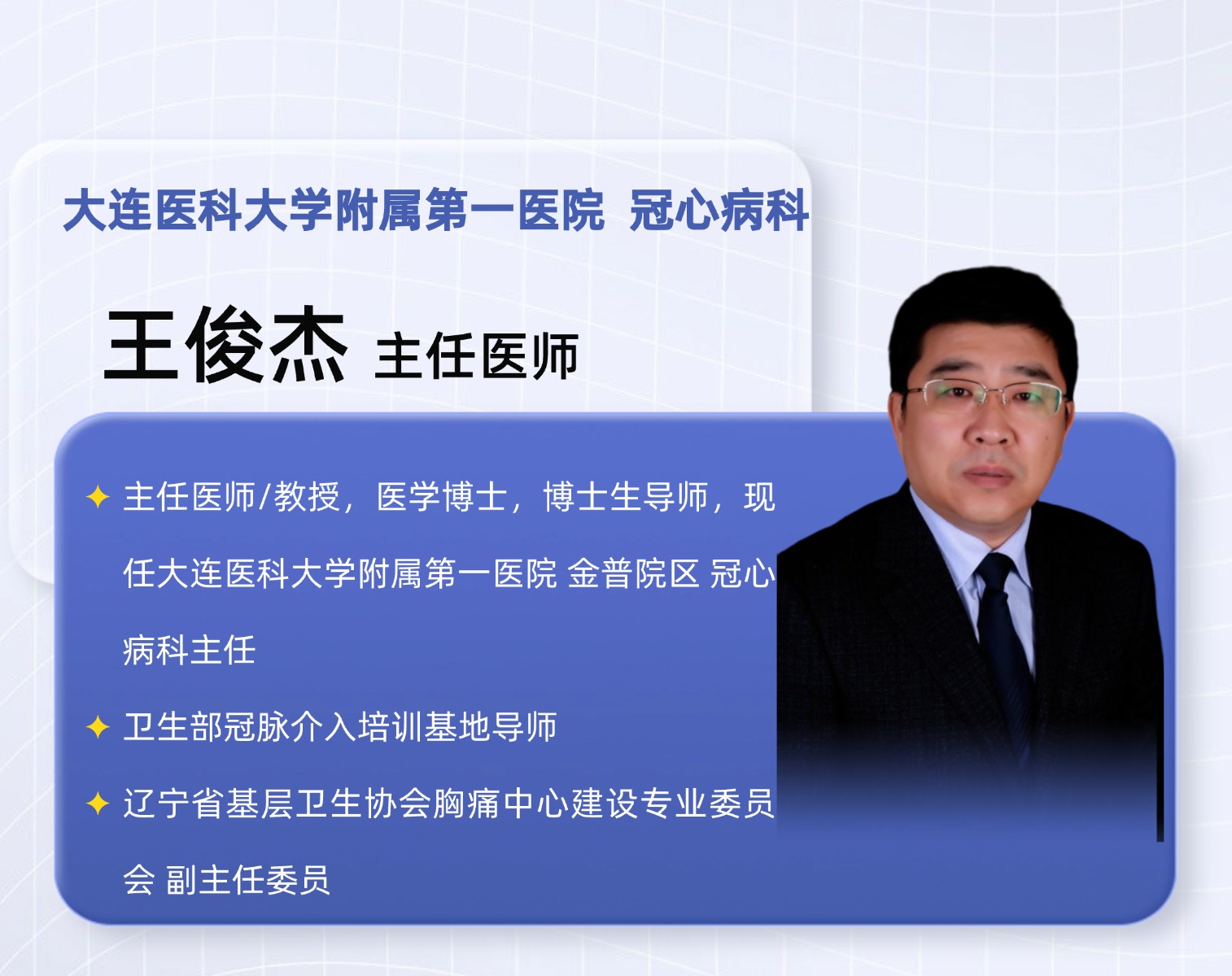 大连医科大学附属第一医院 冠心病科

王俊杰 主任医师

✦ 主任医师/教授，医学博士，博士生导师，现任大连医科大学附属第一医院 金普院区 冠心病科主任

✦ 卫生部冠脉介入培训基地导师

✦ 辽宁省基层卫生协会胸痛中心建设专业委员会 副主任委员